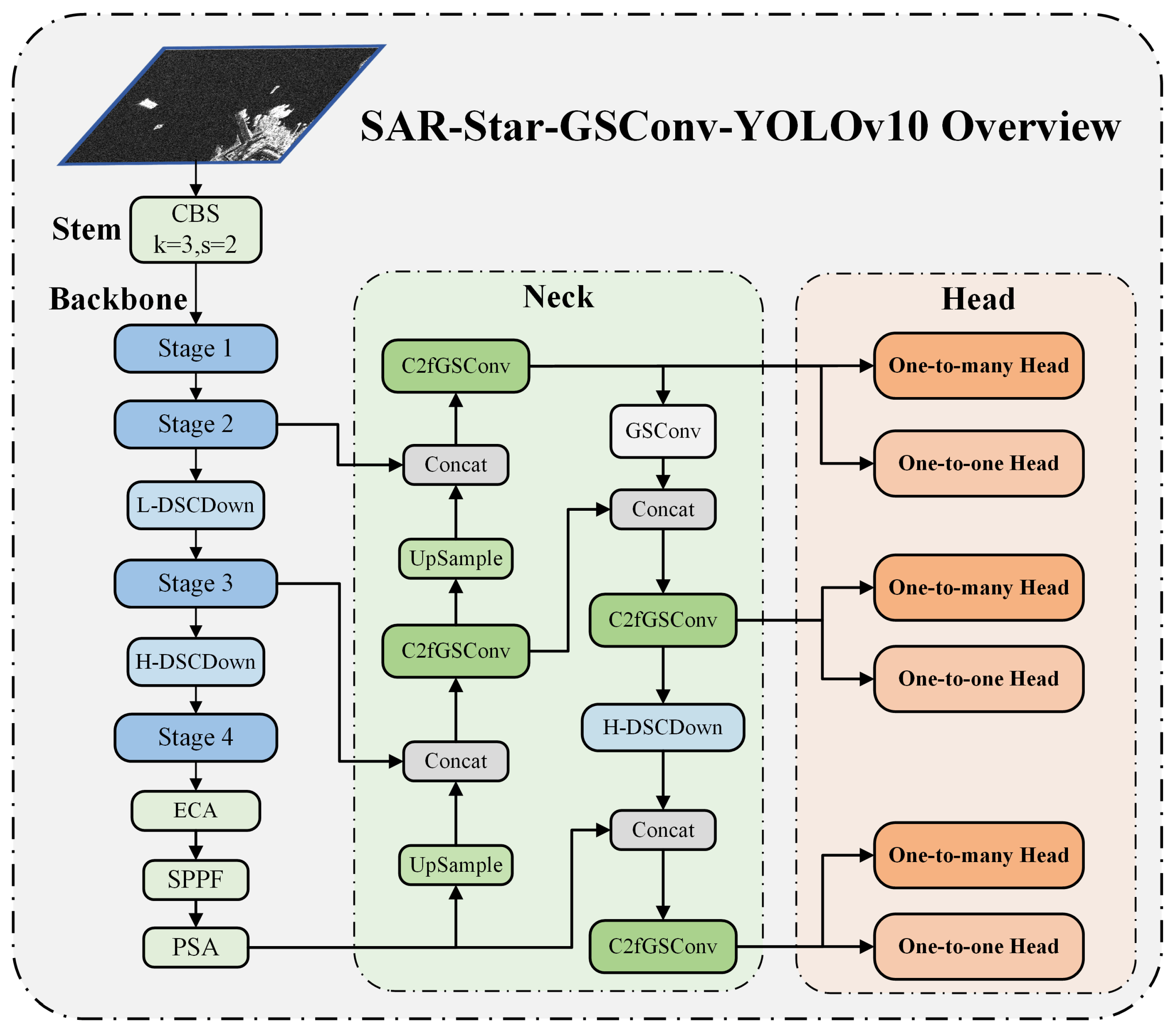 SAR-Star-GSConv-YOLOv10 Overview

Stem
CBS
k=3,s=2

Backbone
Stage 1
Stage 2
L-DSCDown
Stage 3
H-DSCDown
Stage 4
ECA
SPPF
PSA

Neck
C2fGSConv
Concat
UpSample
C2fGSConv
Concat
UpSample
GSConv
Concat
C2fGSConv
H-DSCDown
Concat
C2fGSConv

Head
One-to-many Head
One-to-one Head
One-to-many Head
One-to-one Head
One-to-many Head
One-to-one Head